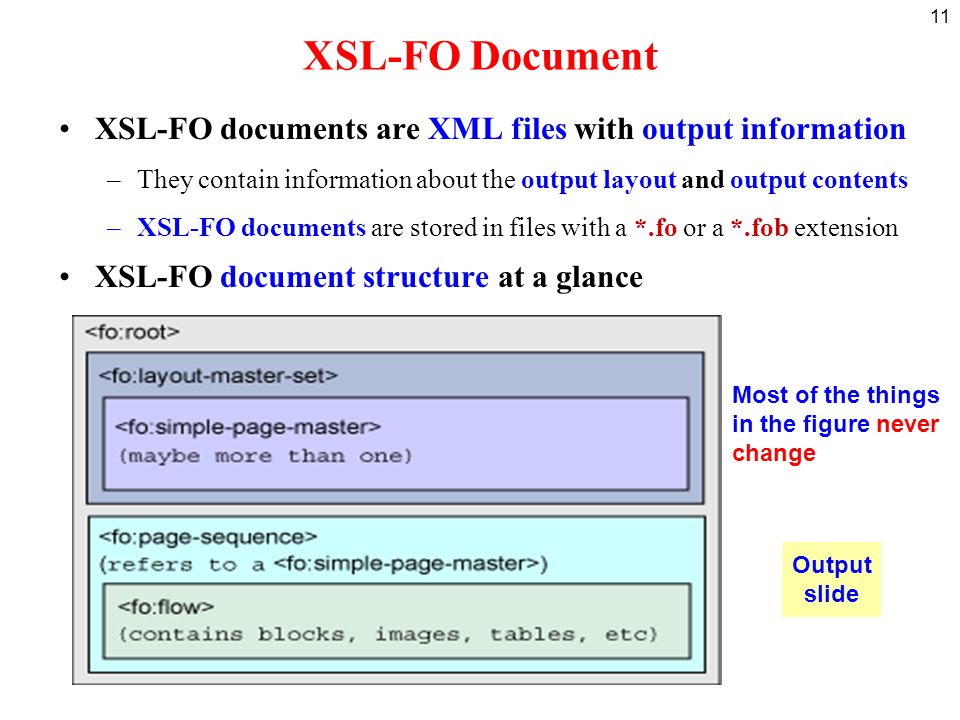 11

XSL-FO Document

• XSL-FO documents are XML files with output information

– They contain information about the output layout and output contents

– XSL-FO documents are stored in files with a *.fo or a *.fob extension

• XSL-FO document structure at a glance

<fo:root>

<fo:layout-master-set>

<fo:simple-page-master>
(maybe more than one)

<fo:page-sequence>
(refers to a <fo:simple-page-master>)

<fo:flow>
(contains blocks, images, tables, etc)

Most of the things in the figure never change

Output slide